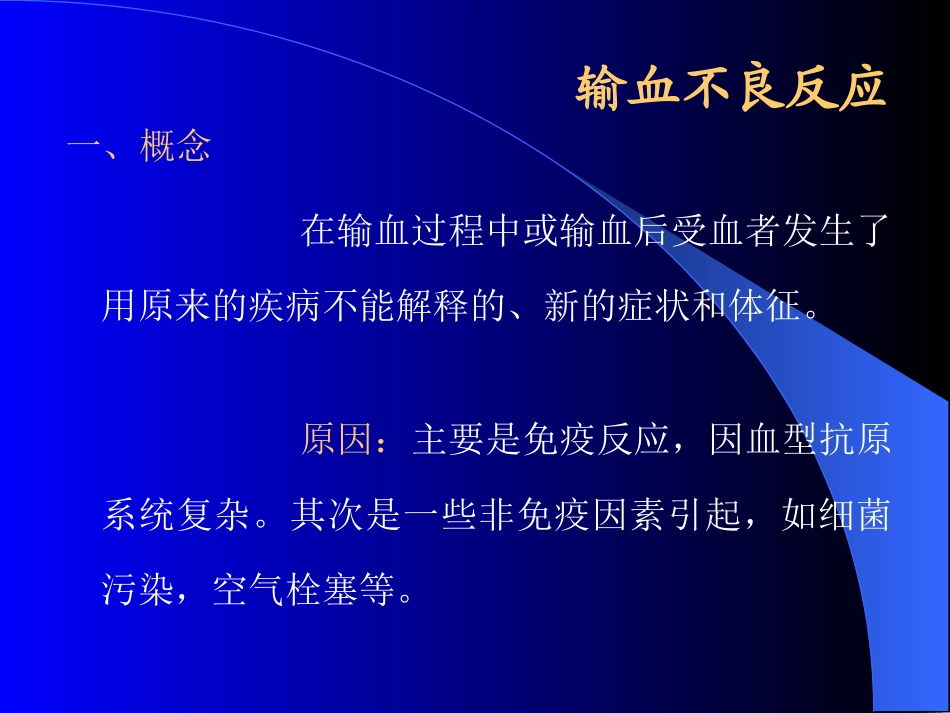 输血不良反应

一、概念

在输血过程中或输血后受血者发生了用原来的疾病不能解释的、新的症状和体征。

原因：主要是免疫反应，因血型抗原系统复杂。其次是一些非免疫因素引起，如细菌污染，空气栓塞等。